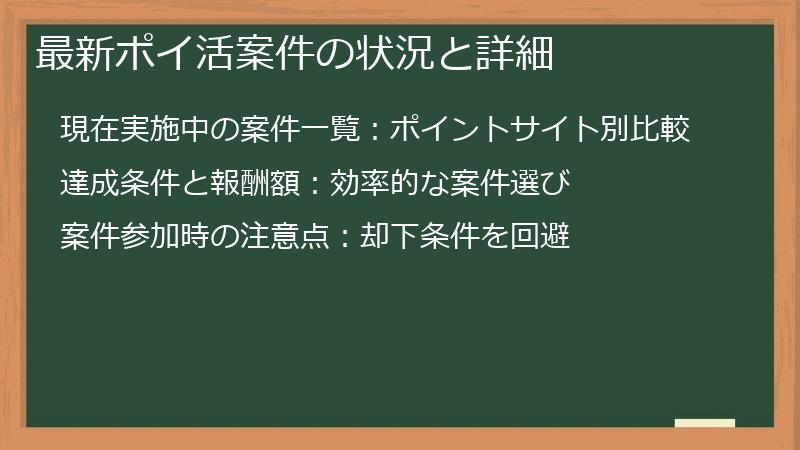 最新ポイ活案件の状況と詳細

現在実施中の案件一覧：ポイントサイト別比較

達成条件と報酬額：効率的な案件選び

案件参加時の注意点：却下条件を回避